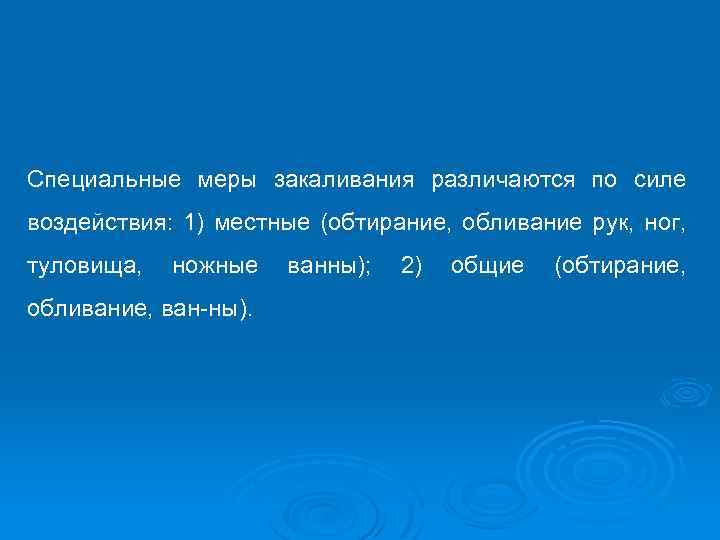 Специальные меры закаливания различаются по силе воздействия: 1) местные (обтирание, обливание рук, ног, туловища, ножные ванны); 2) общие (обтирание, обливание, ван-ны).